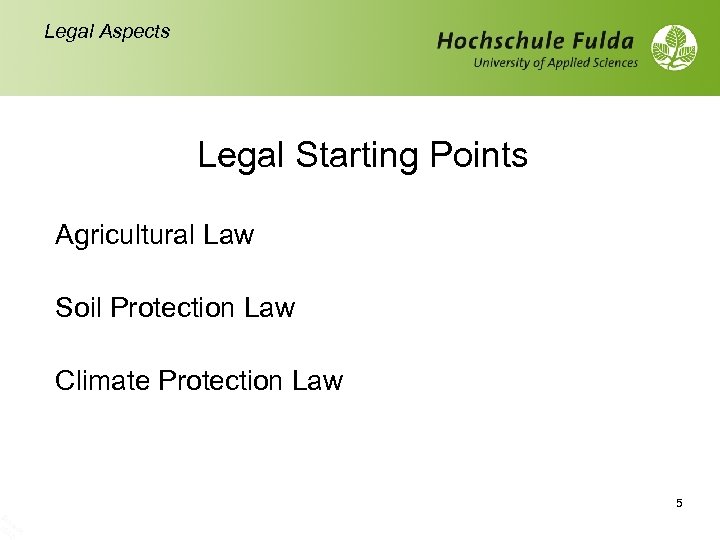 Legal Aspects

Hochschule Fulda
University of Applied Sciences

Legal Starting Points

Agricultural Law

Soil Protection Law

Climate Protection Law

5